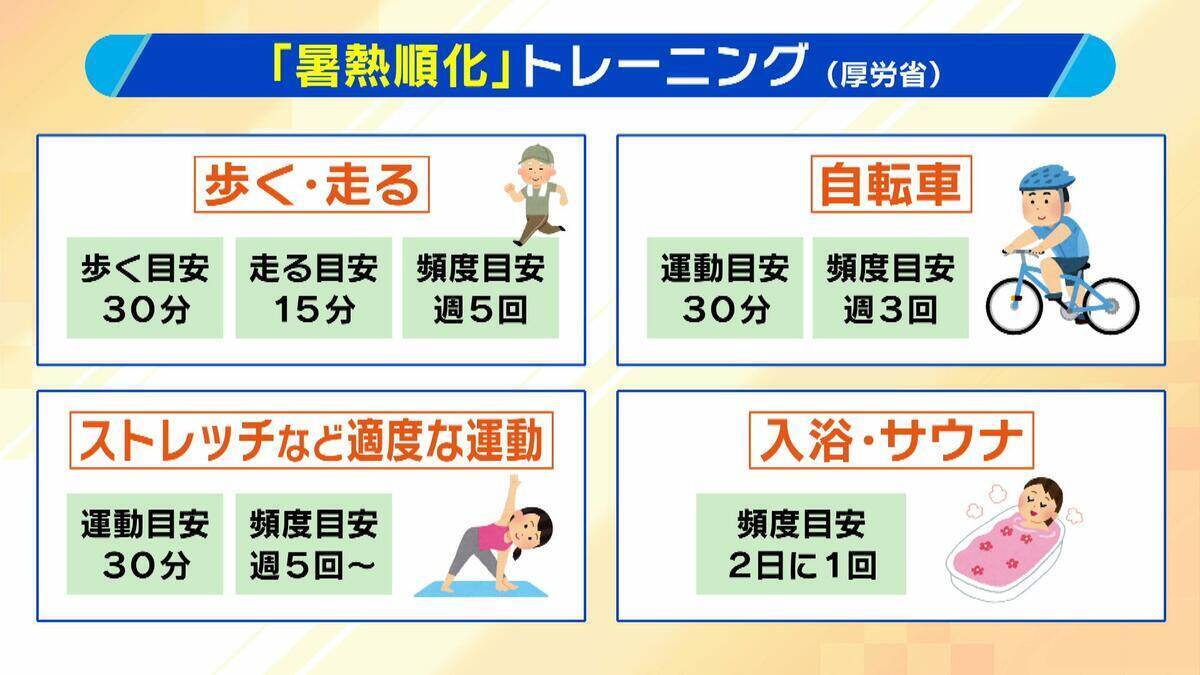 「暑熱順化」トレーニング（厚労省）

歩く・走る

歩く目安
30分

走る目安
15分

頻度目安
週5回

自転車

運動目安
30分

頻度目安
週3回

ストレッチなど適度な運動

運動目安
30分

頻度目安
週5回～

入浴・サウナ

頻度目安
2日に1回